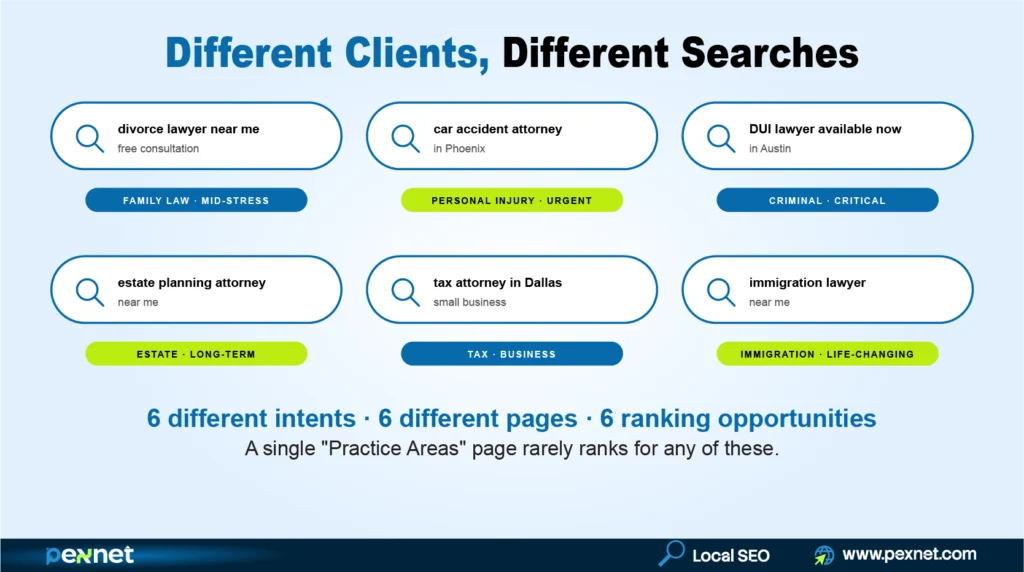 Different Clients, Different Searches

divorce lawyer near me
free consultation

FAMILY LAW · MID-STRESS

car accident attorney
in Phoenix

PERSONAL INJURY · URGENT

DUI lawyer available now
in Austin

CRIMINAL · CRITICAL

estate planning attorney
near me

ESTATE · LONG-TERM

tax attorney in Dallas
small business

TAX · BUSINESS

immigration lawyer
near me

IMMIGRATION · LIFE-CHANGING

6 different intents · 6 different pages · 6 ranking opportunities

A single "Practice Areas" page rarely ranks for any of these.

pexnet

Local SEO

www.pexnet.com